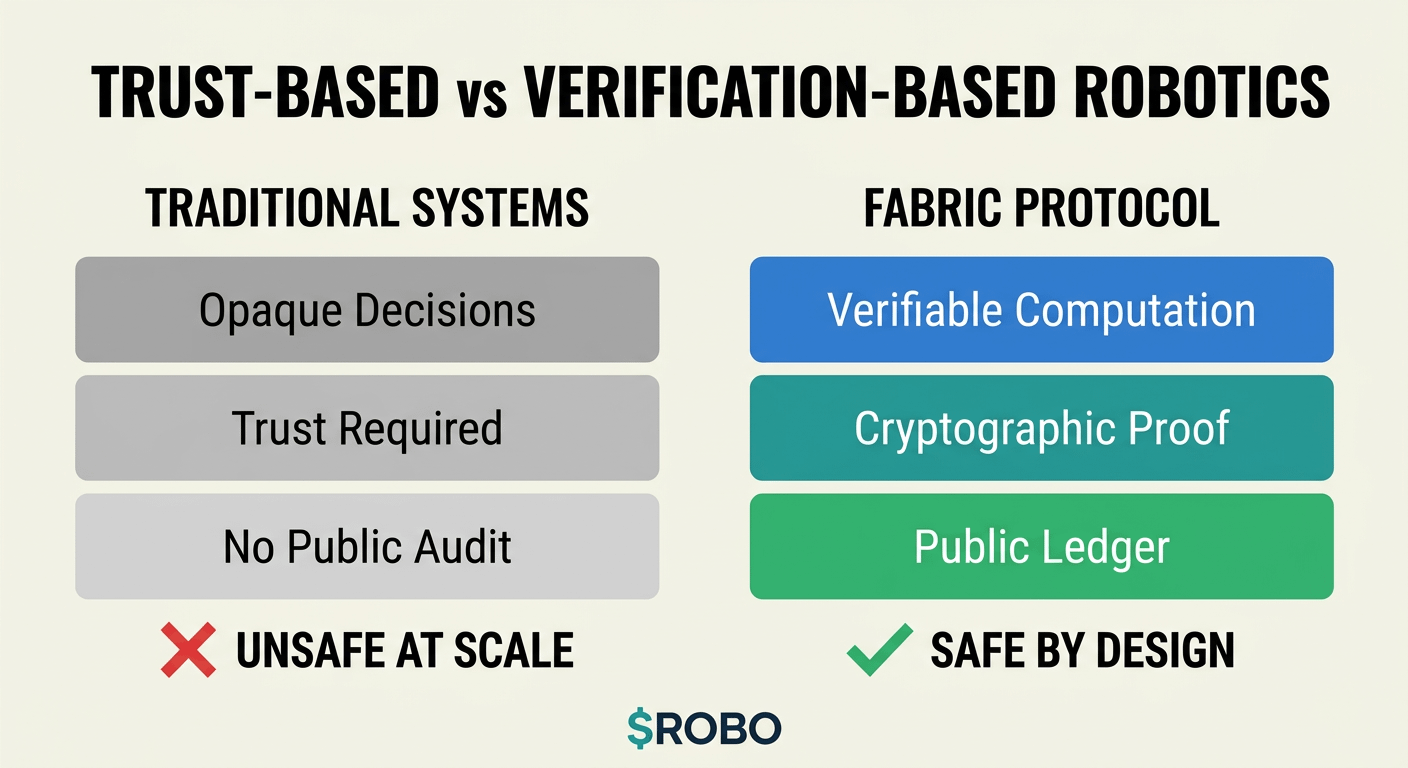 TRUST-BASED vs VERIFICATION-BASED ROBOTICS

TRADITIONAL SYSTEMS

Opaque Decisions

Trust Required

No Public Audit

UNSAFE AT SCALE

FABRIC PROTOCOL

Verifiable Computation

Cryptographic Proof

Public Ledger

SAFE BY DESIGN

$ROBO